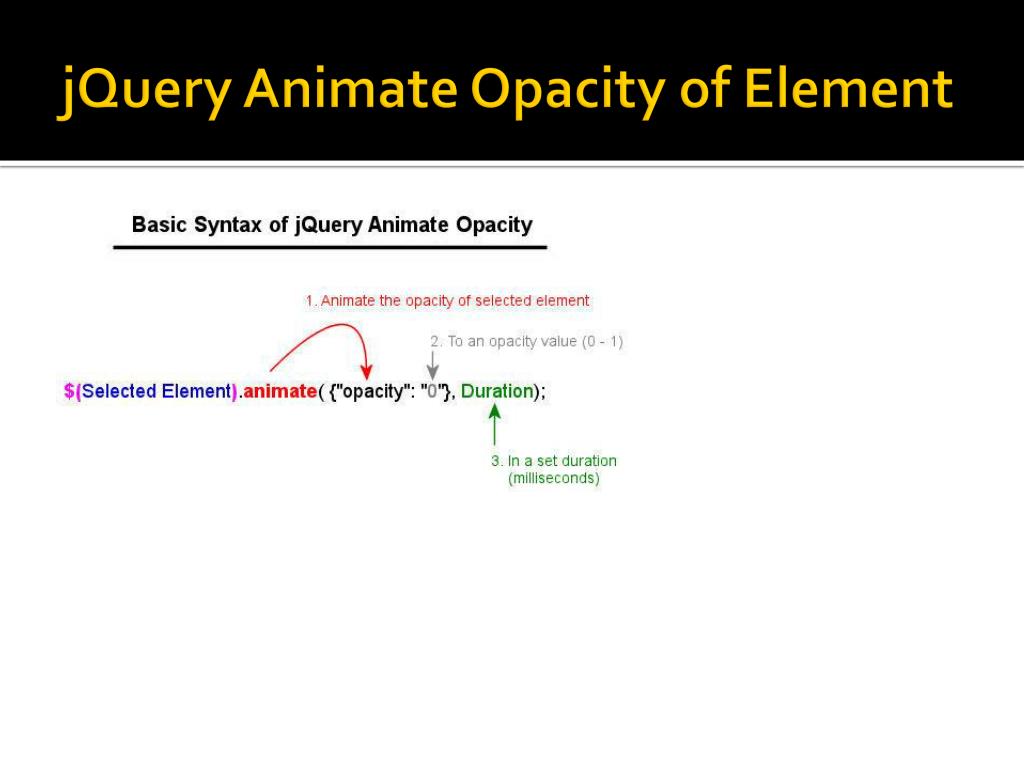 jQuery Animate Opacity of Element

Basic Syntax of jQuery Animate Opacity

1. Animate the opacity of selected element

2. To an opacity value (0 - 1)

$(Selected Element).animate( {"opacity": "0"}, Duration);

3. In a set duration (milliseconds)